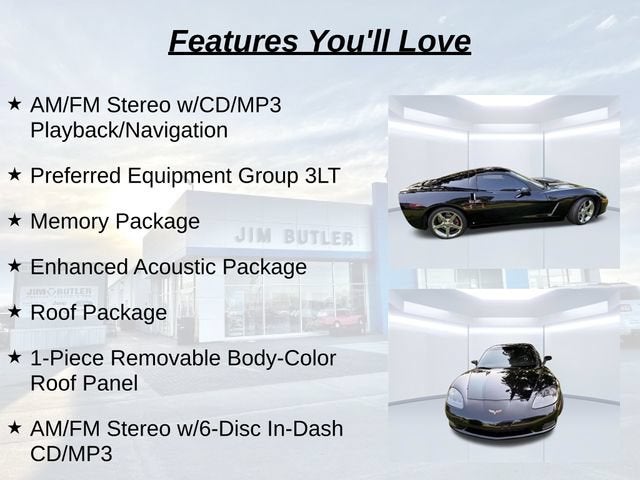 Features You'll Love

★ AM/FM Stereo w/CD/MP3 Playback/Navigation

★ Preferred Equipment Group 3LT

★ Memory Package

★ Enhanced Acoustic Package

★ Roof Package

★ 1-Piece Removable Body-Color Roof Panel

★ AM/FM Stereo w/6-Disc In-Dash CD/MP3

JIM BUTLER

JIM BUTLER